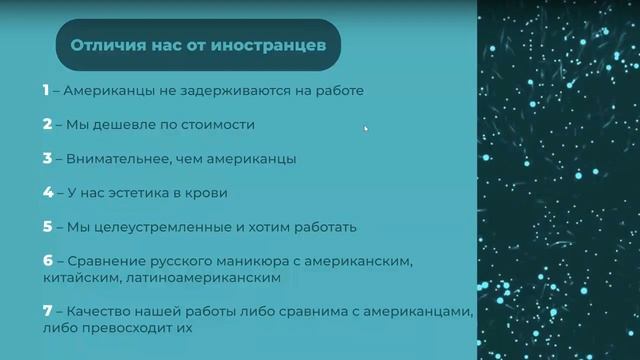 Отличия нас от иностранцев

1 – Американцы не задерживаются на работе

2 – Мы дешевле по стоимости

3 – Внимательнее, чем американцы

4 – У нас эстетика в крови

5 – Мы целеустремленные и хотим работать

6 – Сравнение русского маникюра с американским, китайским, латиноамериканским

7 – Качество нашей работы либо сравнима с американцами, либо превосходит их